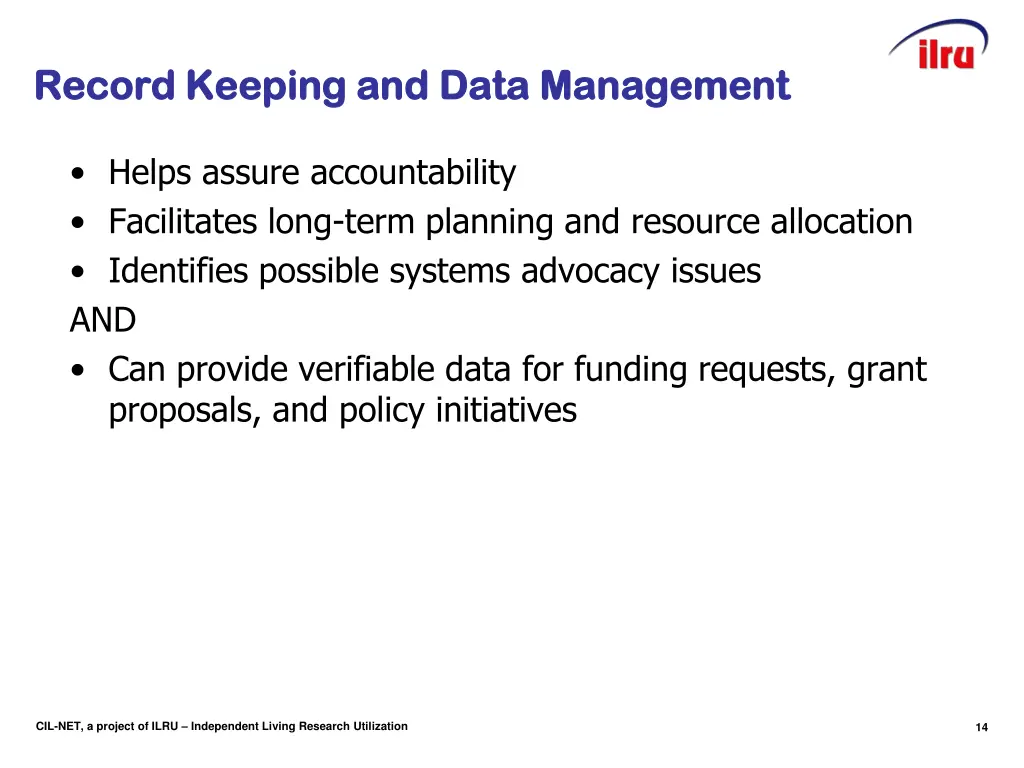 ilru

Record Keeping and Data Management

• Helps assure accountability
• Facilitates long-term planning and resource allocation
• Identifies possible systems advocacy issues
AND
• Can provide verifiable data for funding requests, grant proposals, and policy initiatives

CIL-NET, a project of ILRU – Independent Living Research Utilization

14